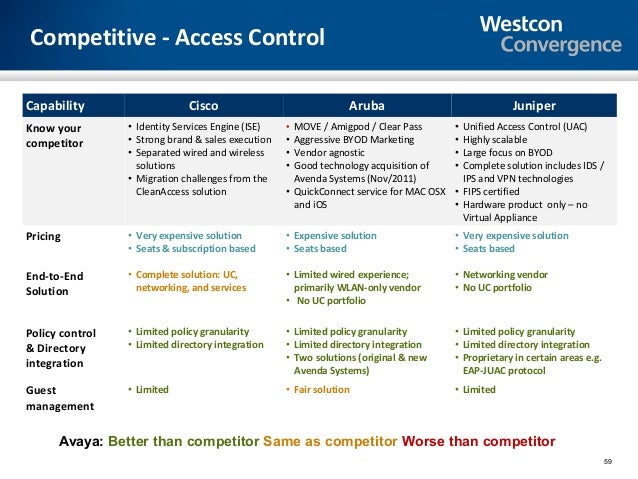 Competitive - Access Control

Westcon Convergence

| Capability | Cisco | Aruba | Juniper |
|---|---|---|---|
| Know your competitor | • Identity Services Engine (ISE) • Strong brand & sales execution • Separated wired and wireless solutions • Migration challenges from the CleanAccess solution | • MOVE / Amigpod / Clear Pass • Aggressive BYOD Marketing • Vendor agnostic • Good technology acquisition of Avenda Systems (Nov/2011) • QuickConnect service for MAC OSX and iOS | • Unified Access Control (UAC) • Highly scalable • Large focus on BYOD • Complete solution includes IDS / IPS and VPN technologies • FIPS certified • Hardware product only – no Virtual Appliance |
| Pricing | • Very expensive solution • Seats & subscription based | • Expensive solution • Seats based | • Very expensive solution • Seats based |
| End-to-End Solution | • Complete solution: UC, networking, and services | • Limited wired experience; primarily WLAN-only vendor • No UC portfolio | • Networking vendor • No UC portfolio |
| Policy control & Directory integration | • Limited policy granularity • Limited directory integration | • Limited policy granularity • Limited directory integration • Two solutions (original & new Avenda Systems) | • Limited policy granularity • Limited directory integration • Proprietary in certain areas e.g. EAP-JUAC protocol |
| Guest management | • Limited | • Fair solution | • Limited |

Avaya: Better than competitor Same as competitor Worse than competitor

59